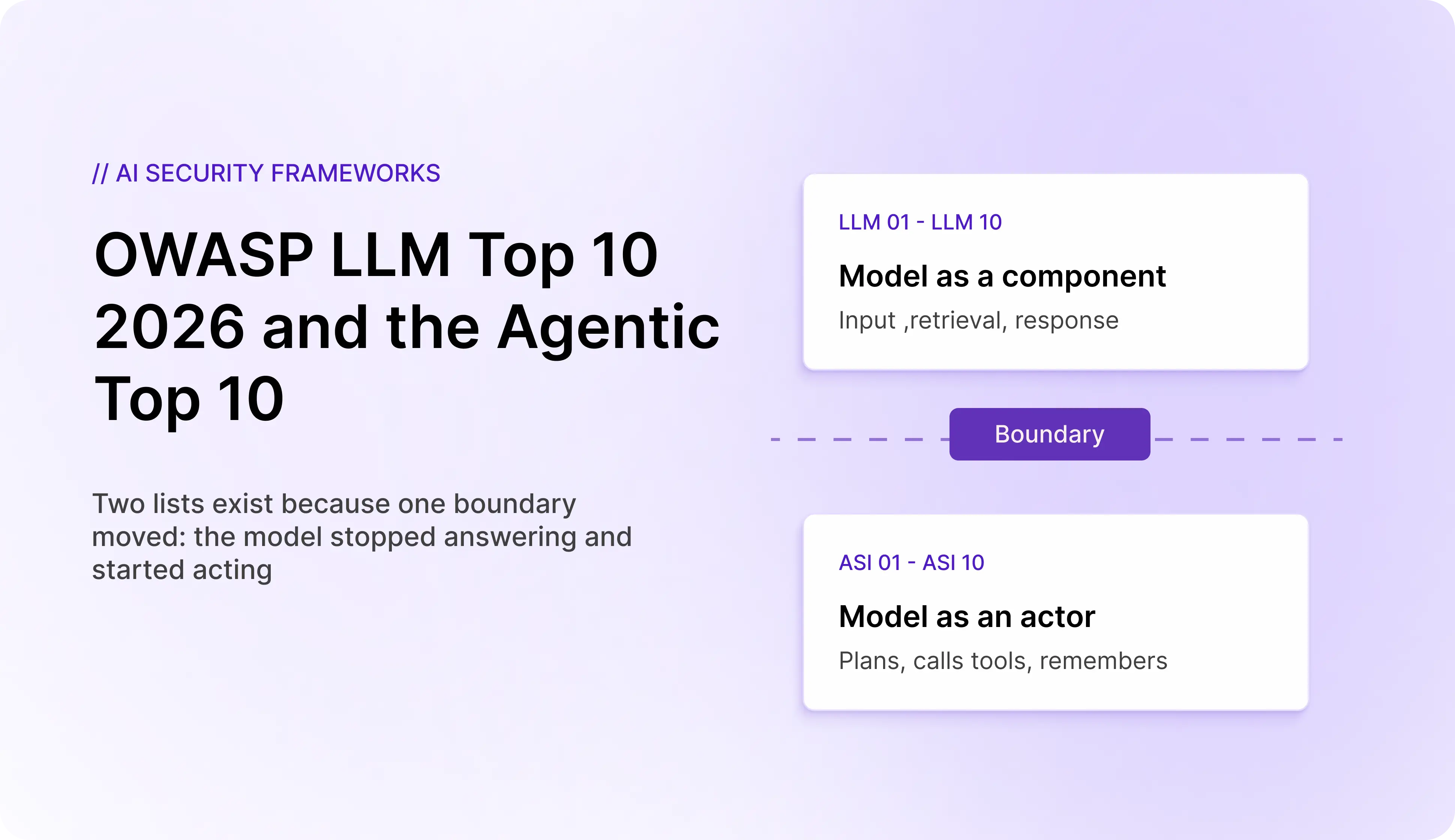 // AI SECURITY FRAMEWORKS

OWASP LLM Top 10 2026 and the Agentic Top 10

Two lists exist because one boundary moved: the model stopped answering and started acting

LLM 01 - LLM 10

Model as a component

Input ,retrieval, response

Boundary

ASI 01 - ASI 10

Model as an actor

Plans, calls tools, remembers